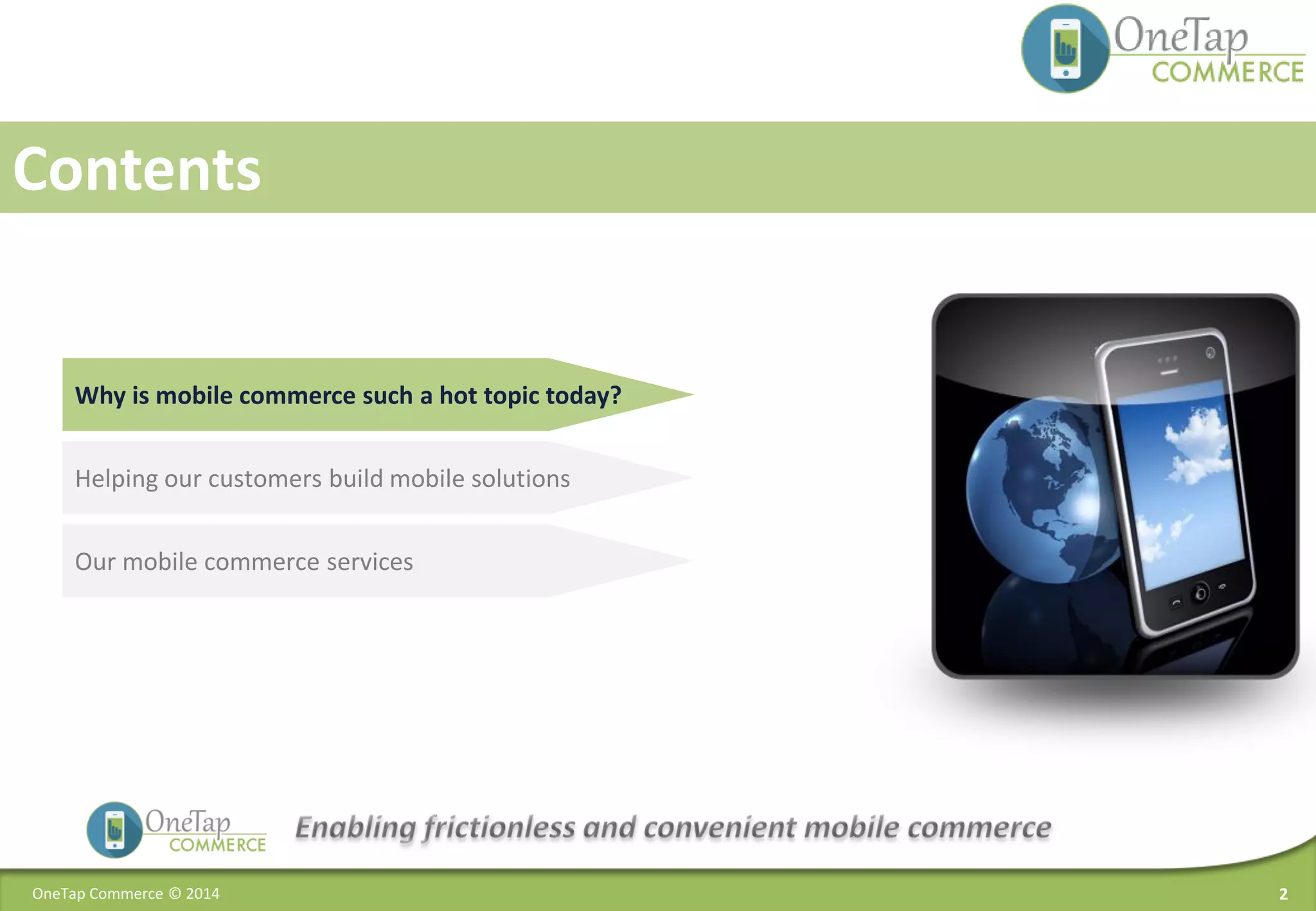 OneTap COMMERCE

Contents

Why is mobile commerce such a hot topic today?

Helping our customers build mobile solutions

Our mobile commerce services

OneTap COMMERCE

Enabling frictionless and convenient mobile commerce

OneTap Commerce © 2014

2